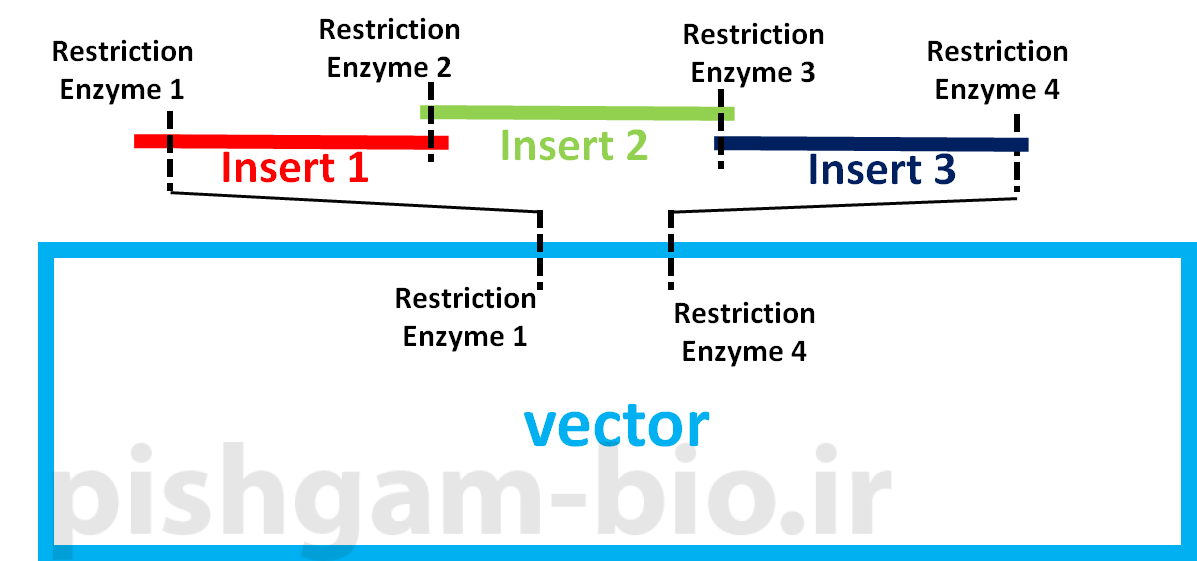 Restriction Enzyme 1

Restriction Enzyme 2

Restriction Enzyme 3

Restriction Enzyme 4

Insert 1

Insert 2

Insert 3

Restriction Enzyme 1

Restriction Enzyme 4

vector

pishgam-bio.ir